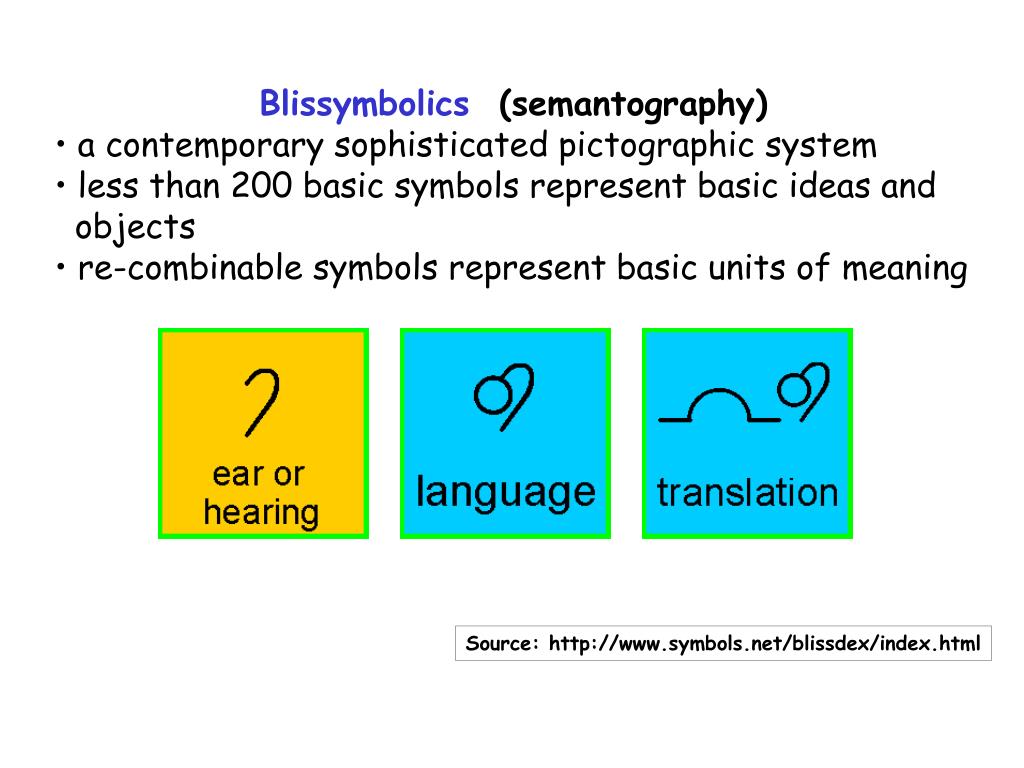 Blissymbolics (semantography)

• a contemporary sophisticated pictographic system
• less than 200 basic symbols represent basic ideas and objects
• re-combinable symbols represent basic units of meaning

ear or hearing

language

translation

Source: http://www.symbols.net/blissdex/index.html